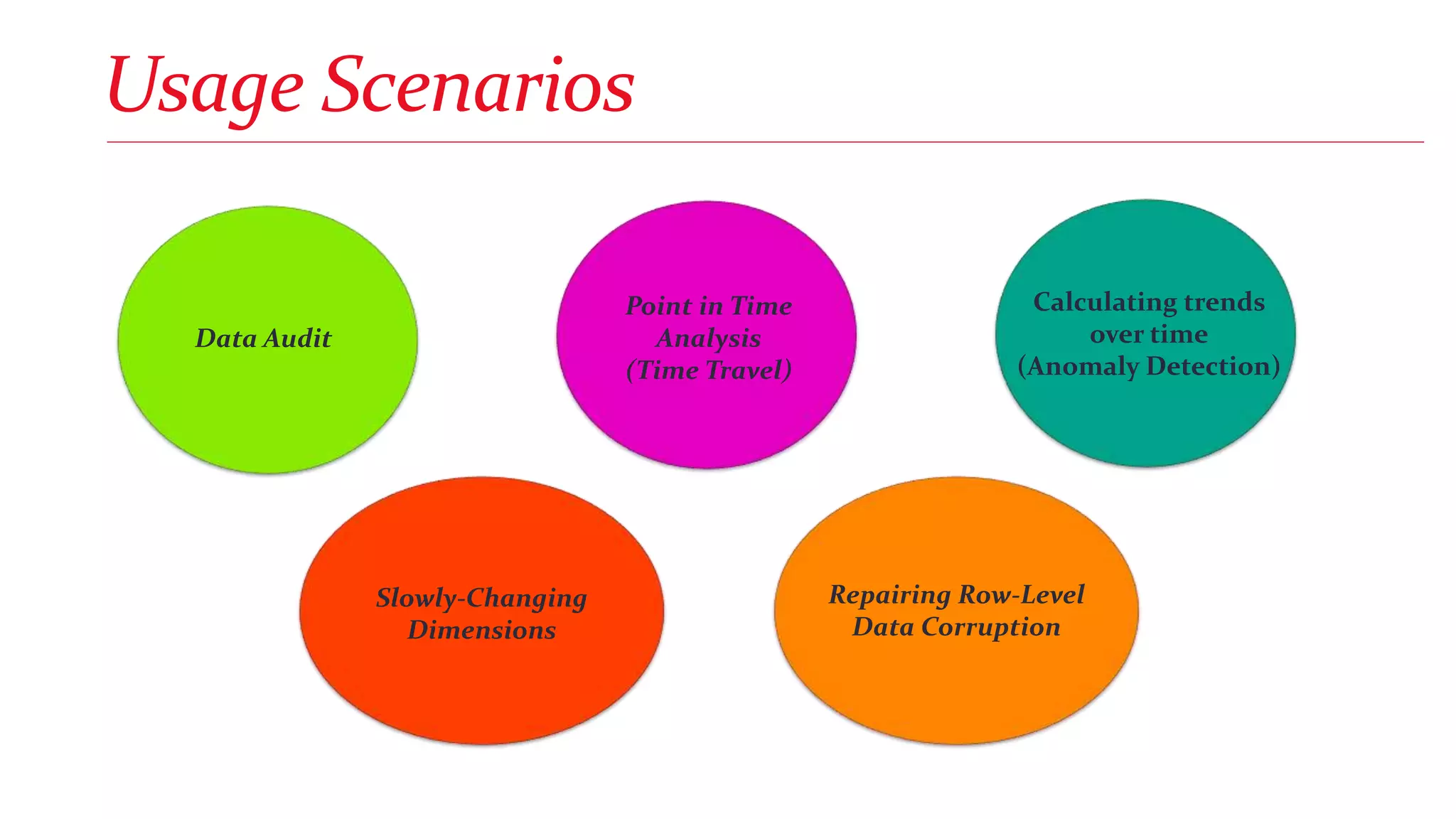 Usage Scenarios

Data Audit

Point in Time Analysis (Time Travel)

Calculating trends over time (Anomaly Detection)

Slowly-Changing Dimensions

Repairing Row-Level Data Corruption